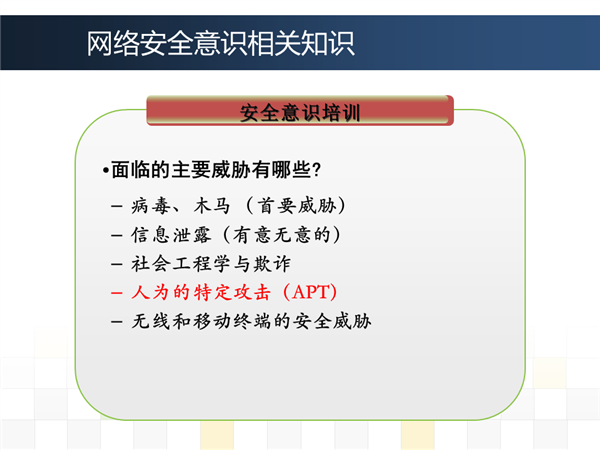 网络安全意识相关知识

安全意识培训

•面临的主要威胁有哪些?

– 病毒、木马（首要威胁）

– 信息泄露（有意无意的）

– 社会工程学与欺诈

– 人为的特定攻击（APT）

– 无线和移动终端的安全威胁